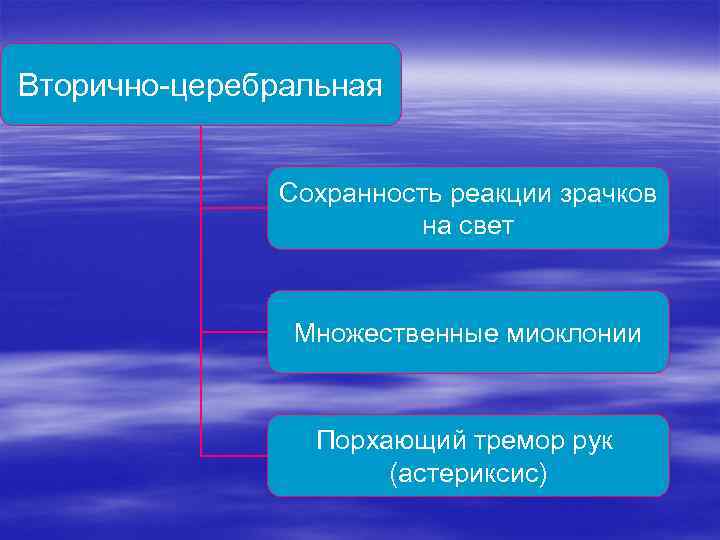 Вторично-церебральная

Сохранность реакции зрачков на свет

Множественные миоклонии

Порхающий тремор рук (астериксис)